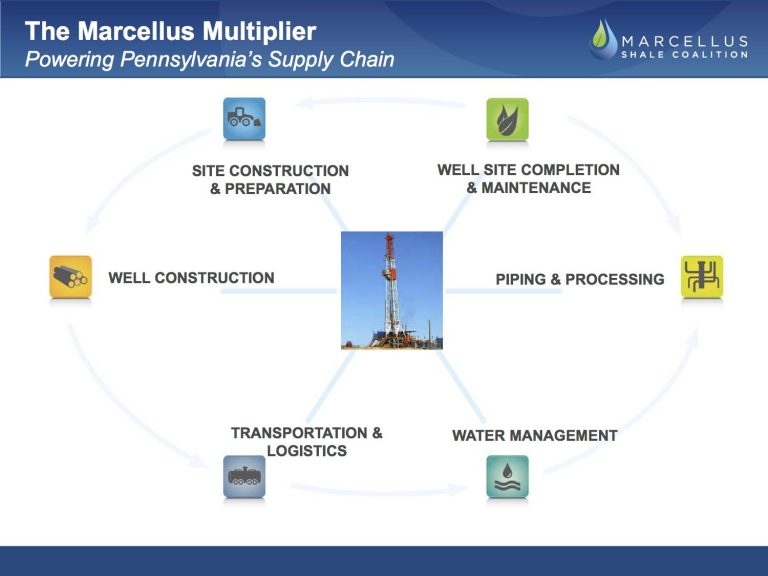 The Marcellus Multiplier
Powering Pennsylvania's Supply Chain

MARCELLUS SHALE COALITION

SITE CONSTRUCTION & PREPARATION

WELL SITE COMPLETION & MAINTENANCE

WELL CONSTRUCTION

PIPING & PROCESSING

TRANSPORTATION & LOGISTICS

WATER MANAGEMENT